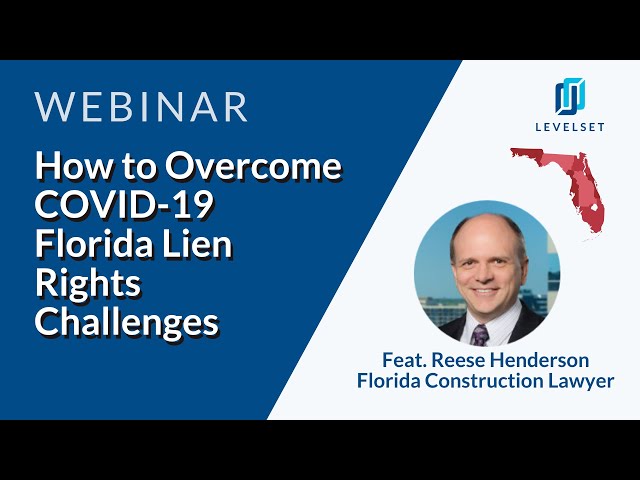 WEBINAR

How to Overcome COVID-19 Florida Lien Rights Challenges

LEVELSET

Feat. Reese Henderson
Florida Construction Lawyer